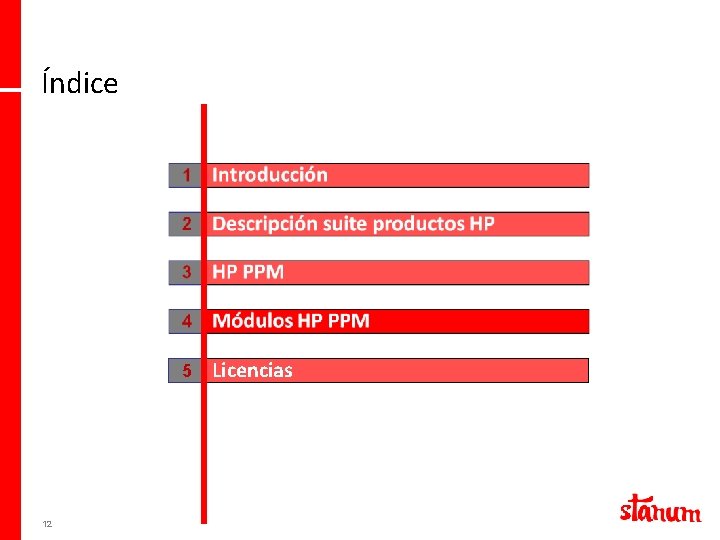 Índice

1 Introducción

2 Descripción suite productos HP

3 HP PPM

4 Módulos HP PPM

5 Licencias

12

stanum